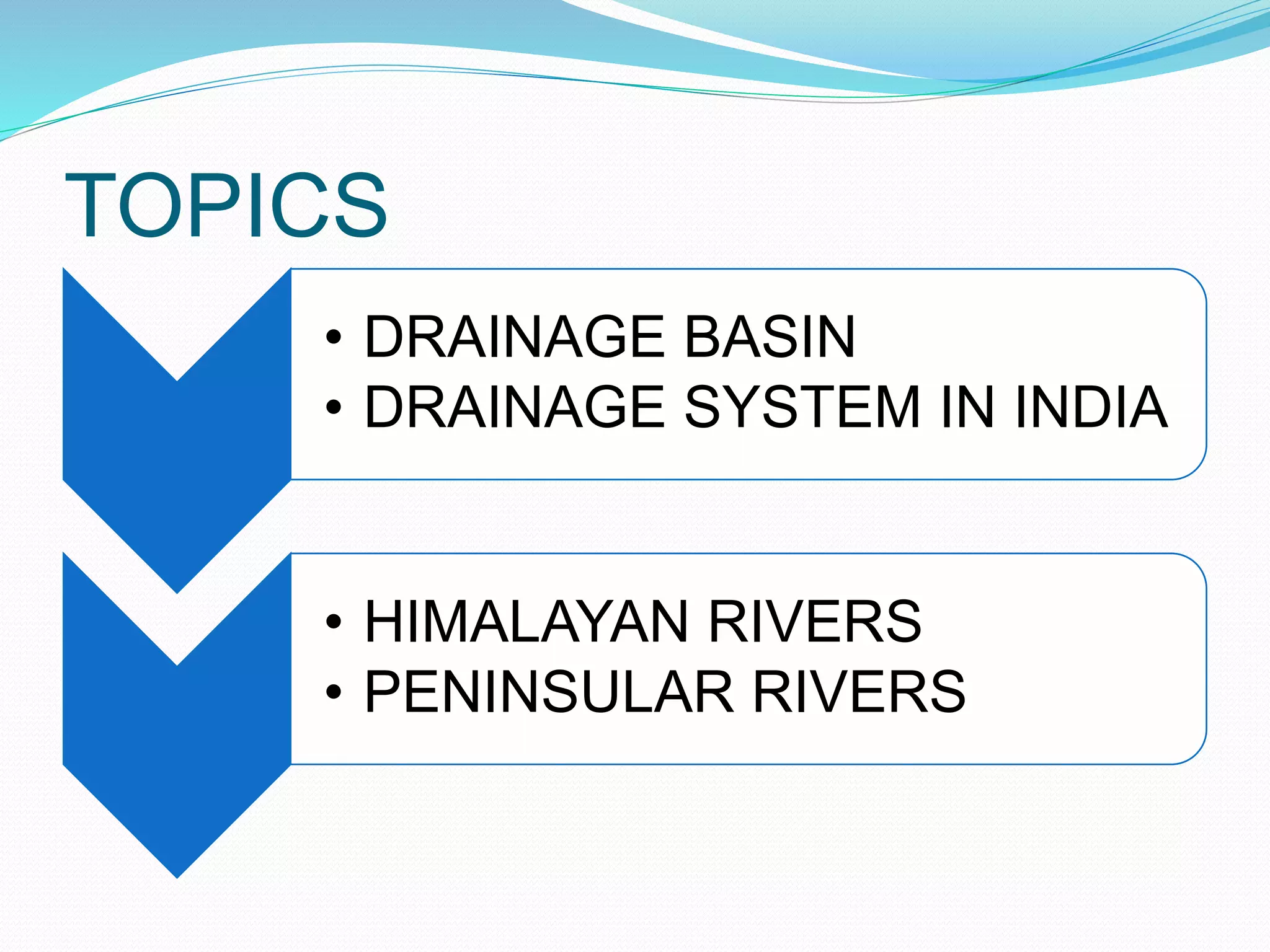 TOPICS

• DRAINAGE BASIN
• DRAINAGE SYSTEM IN INDIA

• HIMALAYAN RIVERS
• PENINSULAR RIVERS